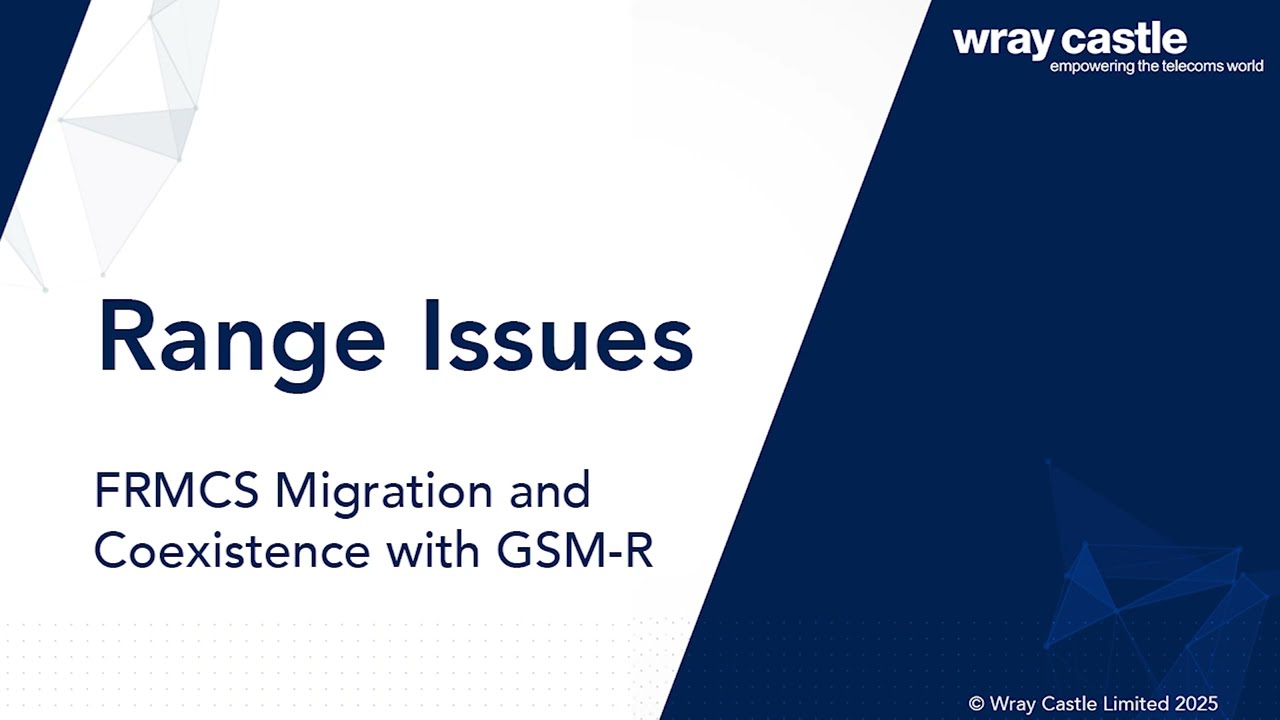 wray castle
empowering the telecoms world

Range Issues

FRMCS Migration and Coexistence with GSM-R

© Wray Castle Limited 2025